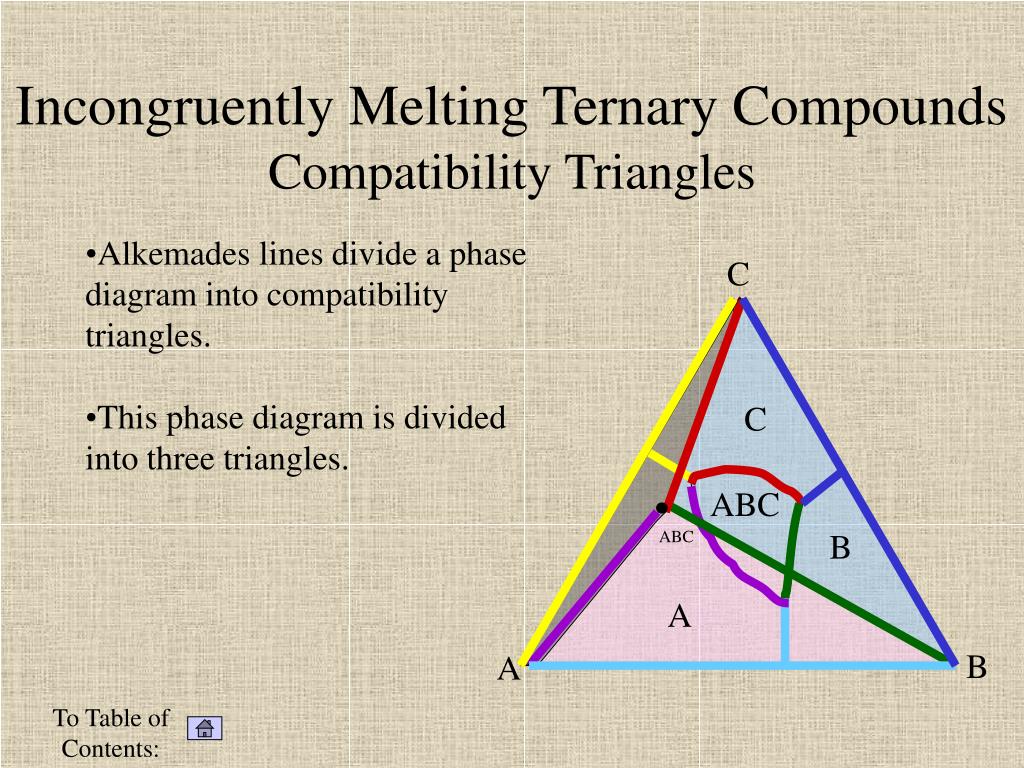 Incongruently Melting Ternary Compounds
Compatibility Triangles

•Alkemades lines divide a phase diagram into compatibility triangles.

•This phase diagram is divided into three triangles.

C
C
ABC
ABC
B
A
A
B

To Table of Contents: